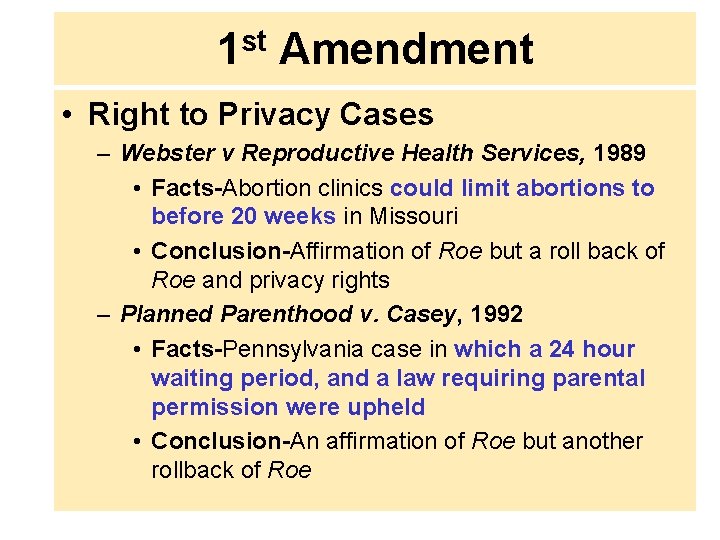 1st Amendment

• Right to Privacy Cases
– Webster v Reproductive Health Services, 1989
• Facts-Abortion clinics could limit abortions to before 20 weeks in Missouri
• Conclusion-Affirmation of Roe but a roll back of Roe and privacy rights
– Planned Parenthood v. Casey, 1992
• Facts-Pennsylvania case in which a 24 hour waiting period, and a law requiring parental permission were upheld
• Conclusion-An affirmation of Roe but another rollback of Roe